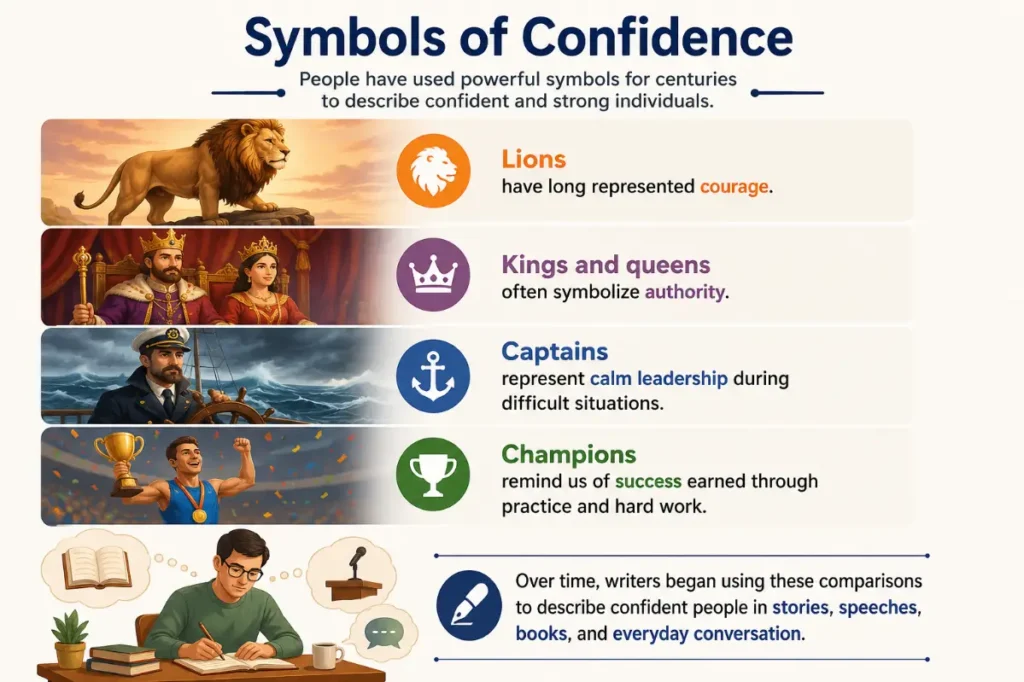 Symbols of Confidence

People have used powerful symbols for centuries to describe confident and strong individuals.

Lions
have long represented courage.

Kings and queens
often symbolize authority.

Captains
represent calm leadership during difficult situations.

Champions
remind us of success earned through practice and hard work.

Over time, writers began using these comparisons to describe confident people in stories, speeches, books, and everyday conversation.